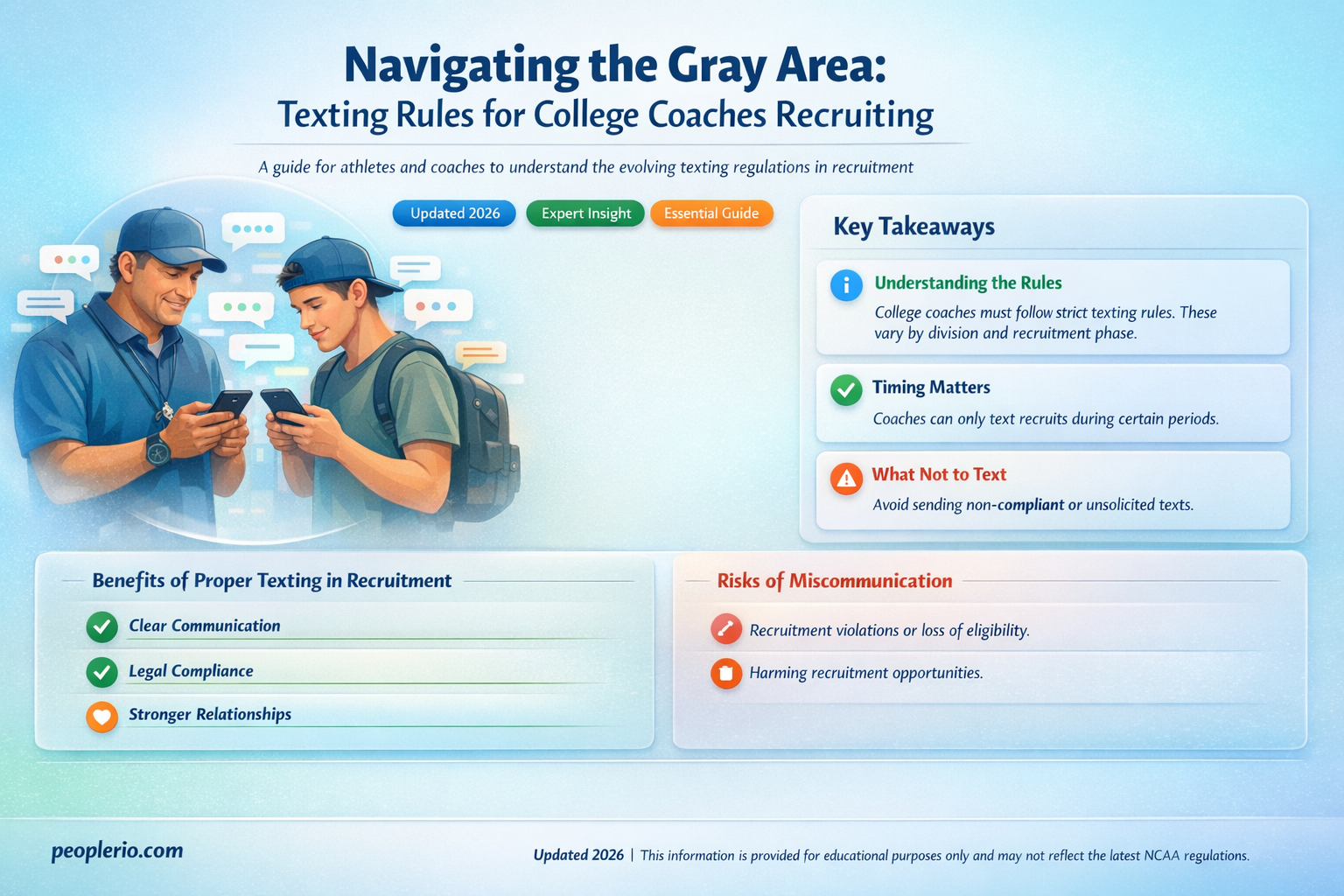 Navigating the Gray Area:
Texting Rules for College Coaches Recruiting

A guide for athletes and coaches to understand the evolving texting regulations in recruitment

Updated 2026
Expert Insight
Essential Guide

Key Takeaways

Understanding the Rules
College coaches must follow strict texting rules. These vary by division and recruitment phase.

Timing Matters
Coaches can only text recruits during certain periods.

What Not to Text
Avoid sending non-compliant or unsolicited texts.

Benefits of Proper Texting in Recruitment

Clear Communication

Legal Compliance

Stronger Relationships

Risks of Miscommunication

Recruitment violations or loss of eligibility.

Harming recruitment opportunities.

peoplerio.com

Updated 2026 | This information is provided for educational purposes only and may not reflect the latest NCAA regulations.